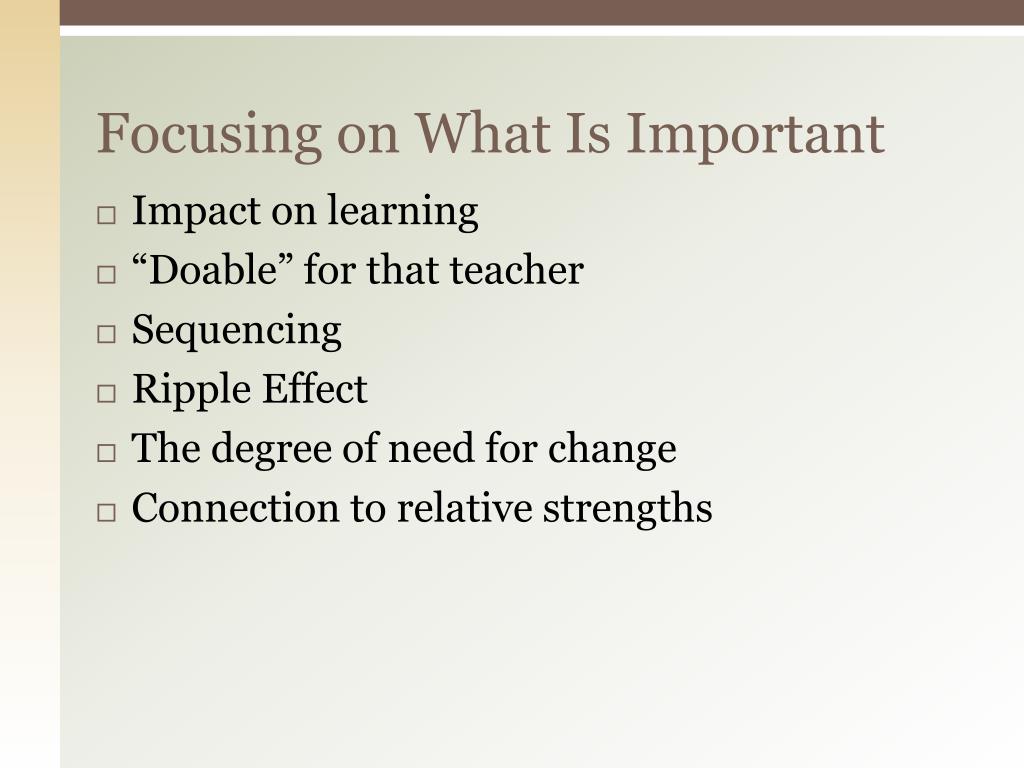 Focusing on What Is Important

□ Impact on learning
□ “Doable” for that teacher
□ Sequencing
□ Ripple Effect
□ The degree of need for change
□ Connection to relative strengths